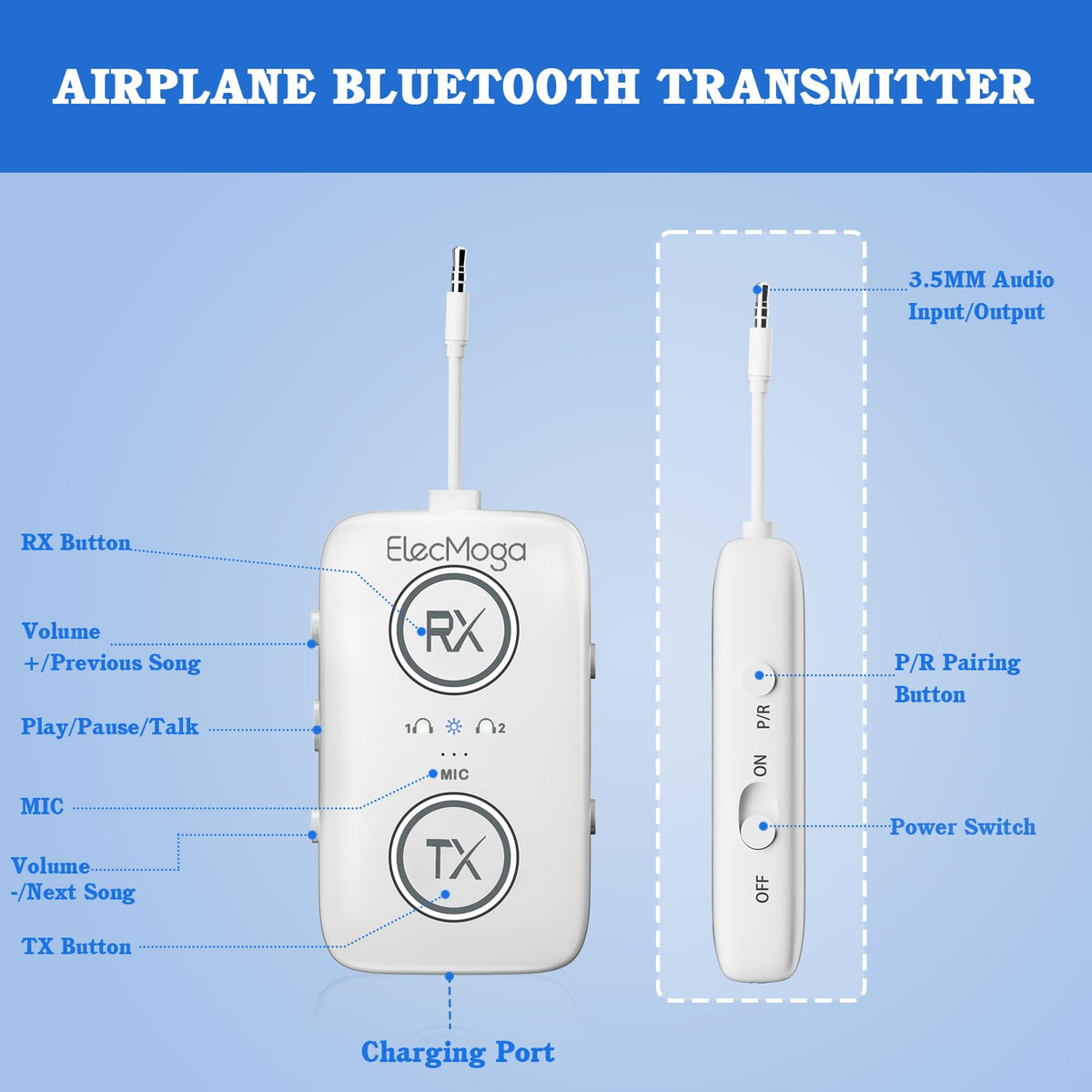 AIRPLANE BLUETOOTH TRANSMITTER

RX Button

Volume +/Previous Song

Play/Pause/Talk

MIC

Volume -/Next Song

TX Button

ElecMoga

RX

1 2

MIC

TX

Charging Port

3.5MM Audio Input/Output

P/R Pairing Button

Power Switch

P/R

ON

OFF